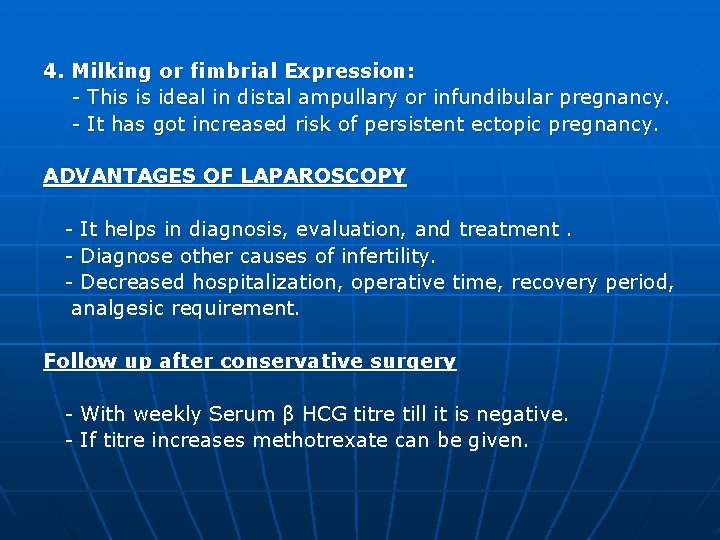 4. Milking or fimbrial Expression:
- This is ideal in distal ampullary or infundibular pregnancy.
- It has got increased risk of persistent ectopic pregnancy.

ADVANTAGES OF LAPAROSCOPY

- It helps in diagnosis, evaluation, and treatment .
- Diagnose other causes of infertility.
- Decreased hospitalization, operative time, recovery period, analgesic requirement.

Follow up after conservative surgery

- With weekly Serum β HCG titre till it is negative.
- If titre increases methotrexate can be given.